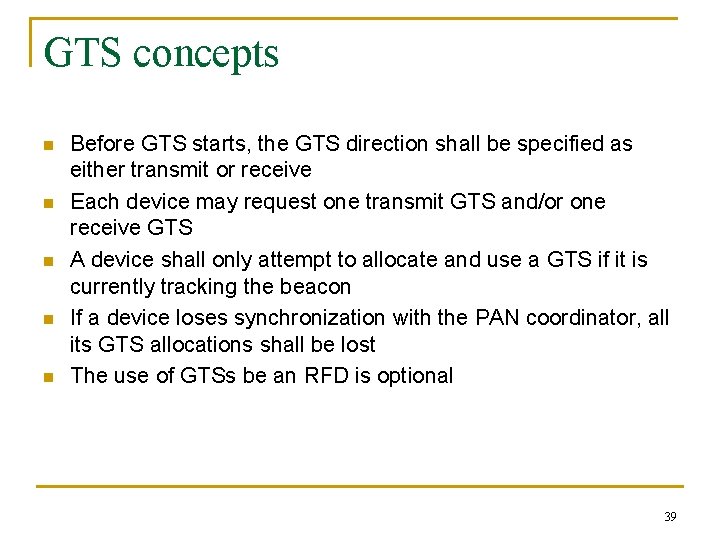 GTS concepts

• Before GTS starts, the GTS direction shall be specified as either transmit or receive
• Each device may request one transmit GTS and/or one receive GTS
• A device shall only attempt to allocate and use a GTS if it is currently tracking the beacon
• If a device loses synchronization with the PAN coordinator, all its GTS allocations shall be lost
• The use of GTSs be an RFD is optional

39